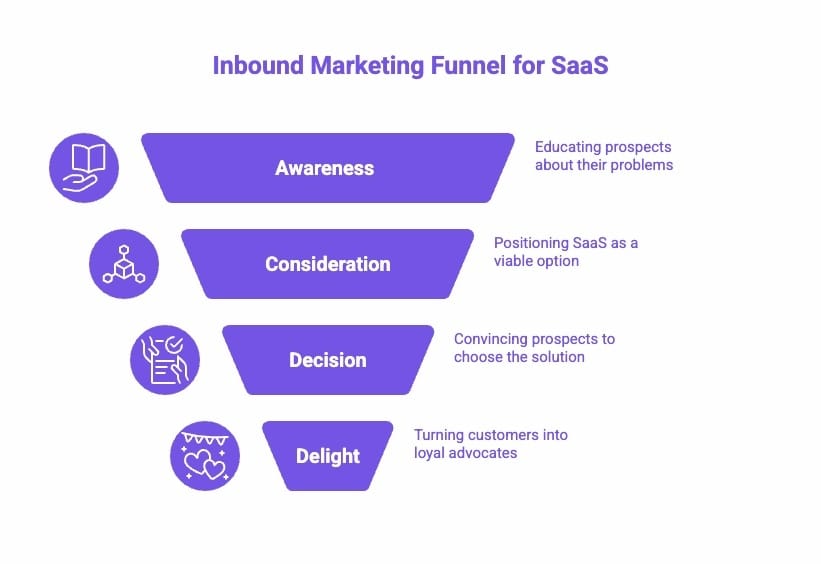 Inbound Marketing Funnel for SaaS

Awareness

Educating prospects about their problems

Consideration

Positioning SaaS as a viable option

Decision

Convincing prospects to choose the solution

Delight

Turning customers into loyal advocates